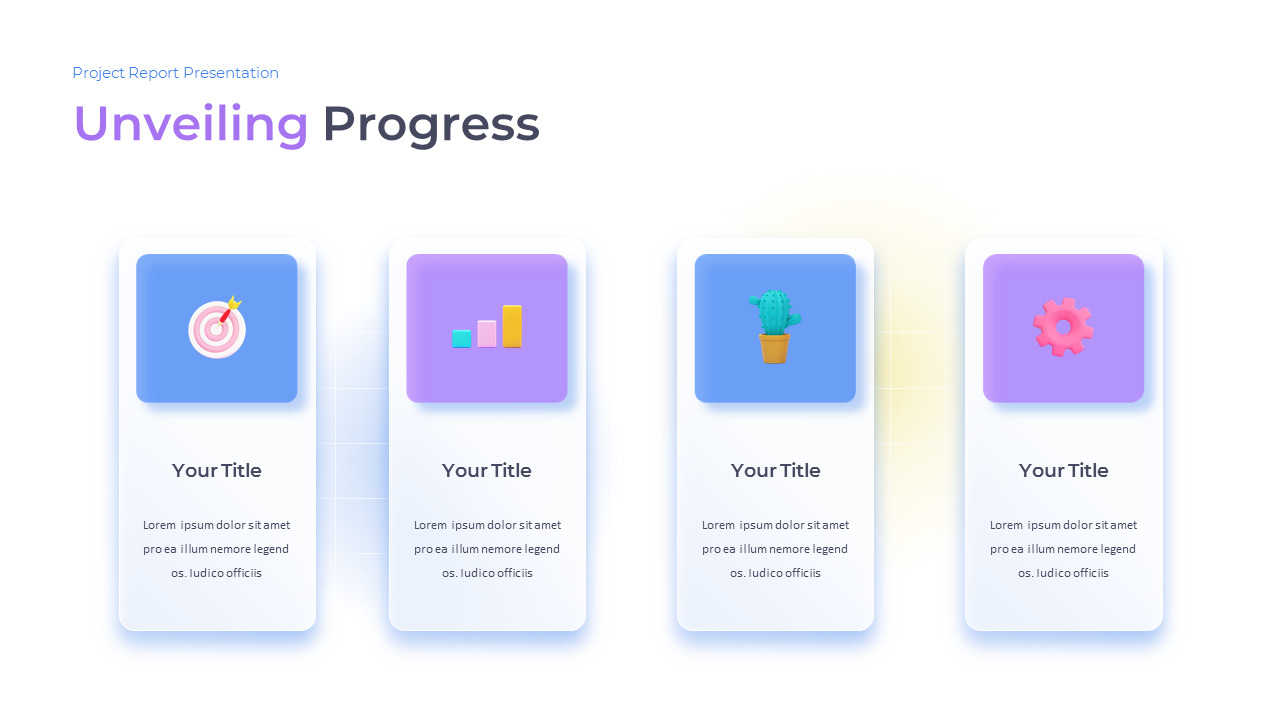 Project Report Presentation

Unveiling Progress

Your Title

Lorem ipsum dolor sit amet pro ea illum nemore legend os. Iudico officiis

Your Title

Lorem ipsum dolor sit amet pro ea illum nemore legend os. Iudico officiis

Your Title

Lorem ipsum dolor sit amet pro ea illum nemore legend os. Iudico officiis

Your Title

Lorem ipsum dolor sit amet pro ea illum nemore legend os. Iudico officiis